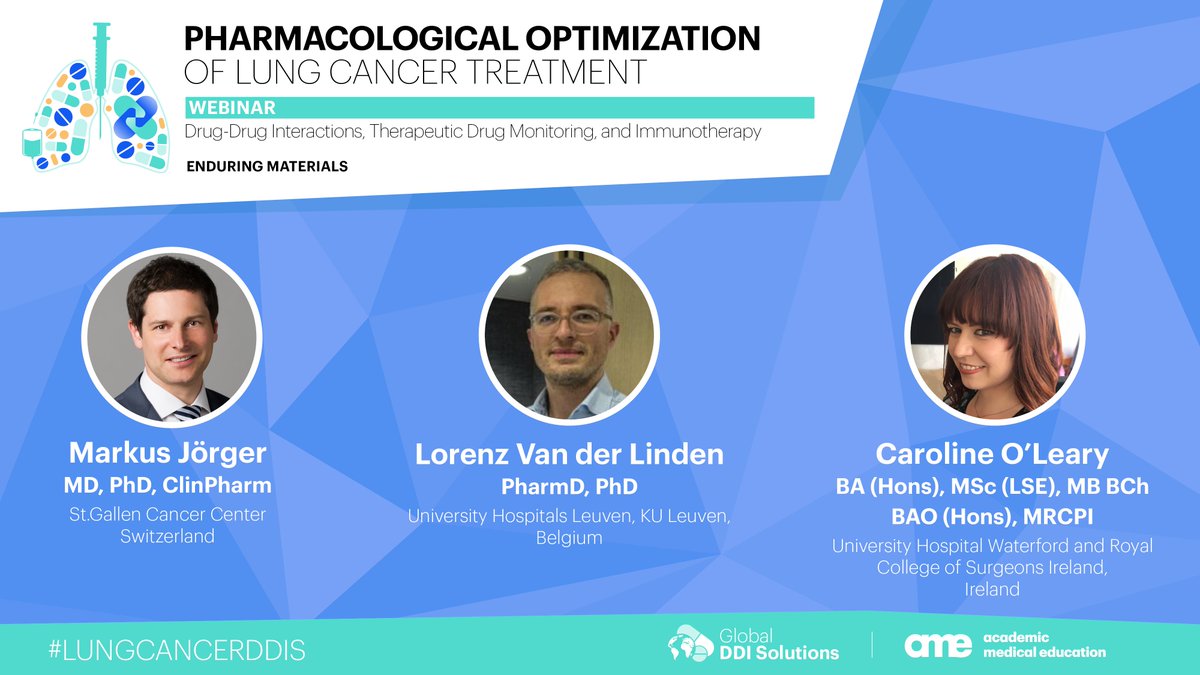 PHARMACOLOGICAL OPTIMIZATION
OF LUNG CANCER TREATMENT

WEBINAR

Drug-Drug Interactions, Therapeutic Drug Monitoring, and Immunotherapy

ENDURING MATERIALS

Markus Jörger
MD, PhD, ClinPharm
St.Gallen Cancer Center
Switzerland

Lorenz Van der Linden
PharmD, PhD
University Hospitals Leuven, KU Leuven,
Belgium

Caroline O'Leary
BA (Hons), MSc (LSE), MB BCh
BAO (Hons), MRCPI
University Hospital Waterford and Royal College of Surgeons Ireland,
Ireland

#LUNGCANCERDDIS

Global
DDI Solutions

ame academic medical education